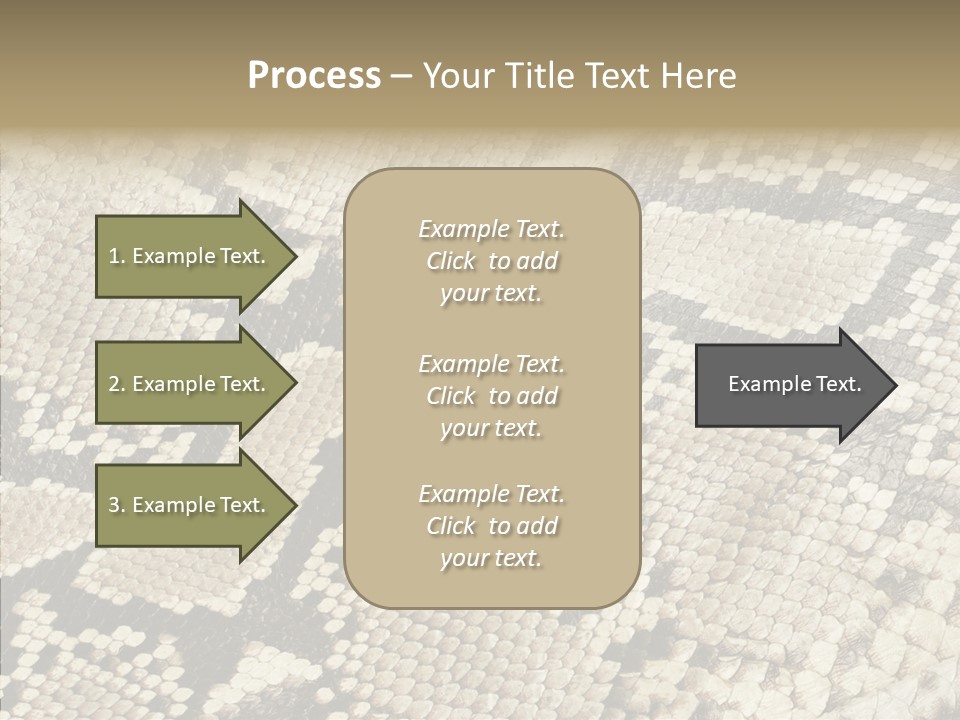 Process – Your Title Text Here

1. Example Text.

2. Example Text.

3. Example Text.

Example Text. Click to add your text.

Example Text. Click to add your text.

Example Text. Click to add your text.

Example Text.